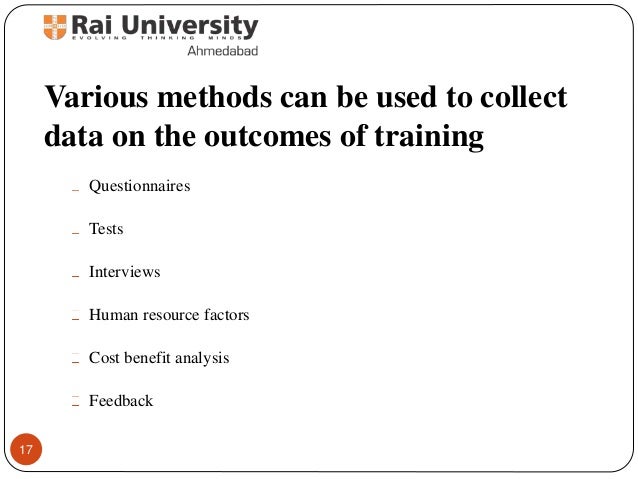 Rai University
EVOLVING THINKING MINDS
Ahmedabad

Various methods can be used to collect data on the outcomes of training

- Questionnaires
- Tests
- Interviews
- Human resource factors
- Cost benefit analysis
- Feedback

17